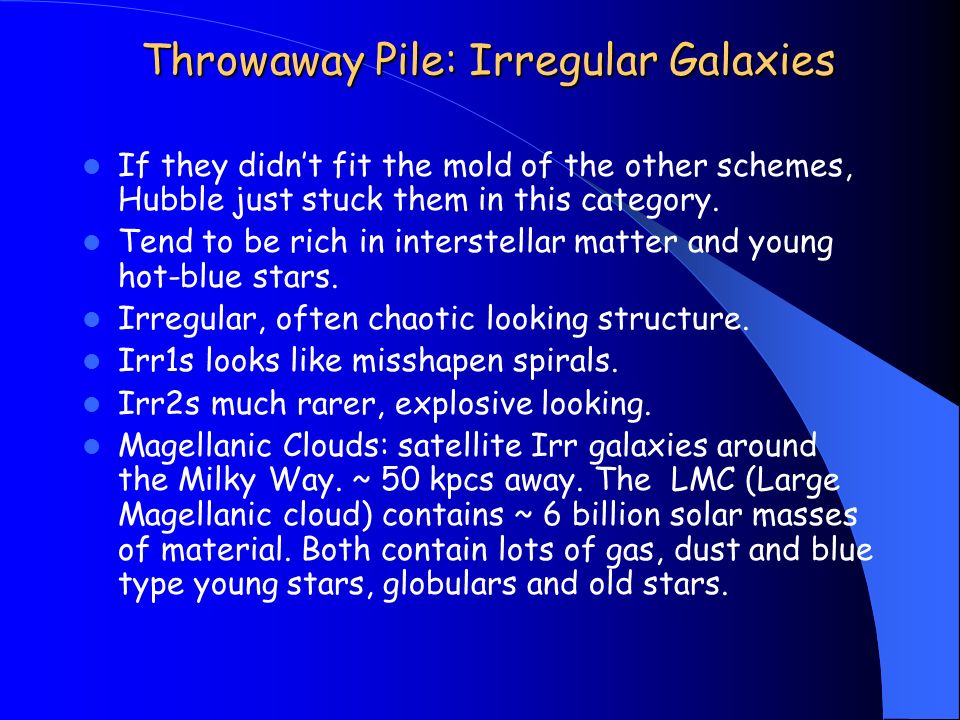 Throwaway Pile: Irregular Galaxies

- If they didn't fit the mold of the other schemes, Hubble just stuck them in this category.
- Tend to be rich in interstellar matter and young hot-blue stars.
- Irregular, often chaotic looking structure.
- Irr1s looks like misshapen spirals.
- Irr2s much rarer, explosive looking.
- Magellanic Clouds: satellite Irr galaxies around the Milky Way. ~ 50 kpcs away. The LMC (Large Magellanic cloud) contains ~ 6 billion solar masses of material. Both contain lots of gas, dust and blue type young stars, globulars and old stars.